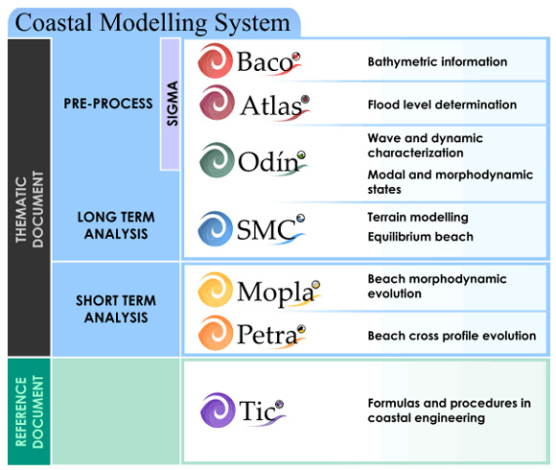 Coastal Modelling System

THEMATIC DOCUMENT

PRE-PROCESS

SIGMA

Baco
Bathymetric information

Atlas
Flood level determination

Odín
Wave and dynamic characterization
Modal and morphodynamic states

LONG TERM ANALYSIS

SMC
Terrain modelling
Equilibrium beach

SHORT TERM ANALYSIS

Mopla
Beach morphodynamic evolution

Petra
Beach cross profile evolution

REFERENCE DOCUMENT

Tic
Formulas and procedures in coastal engineering